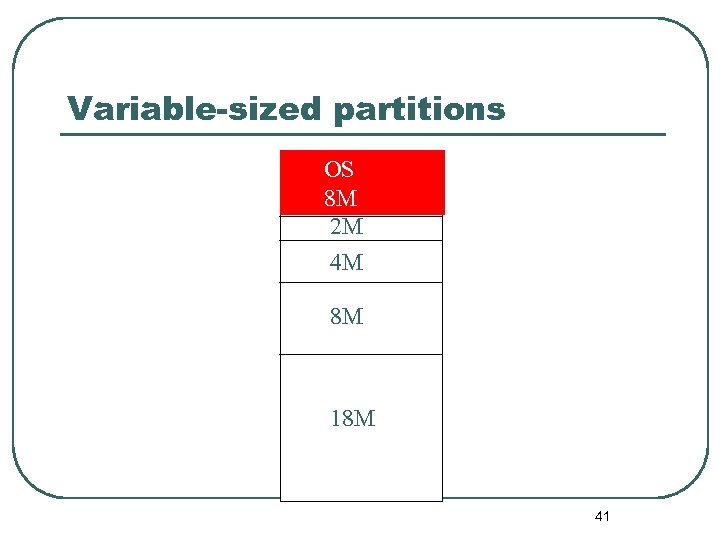 Variable-sized partitions

OS
8M

2M

4M

8M

18M

41